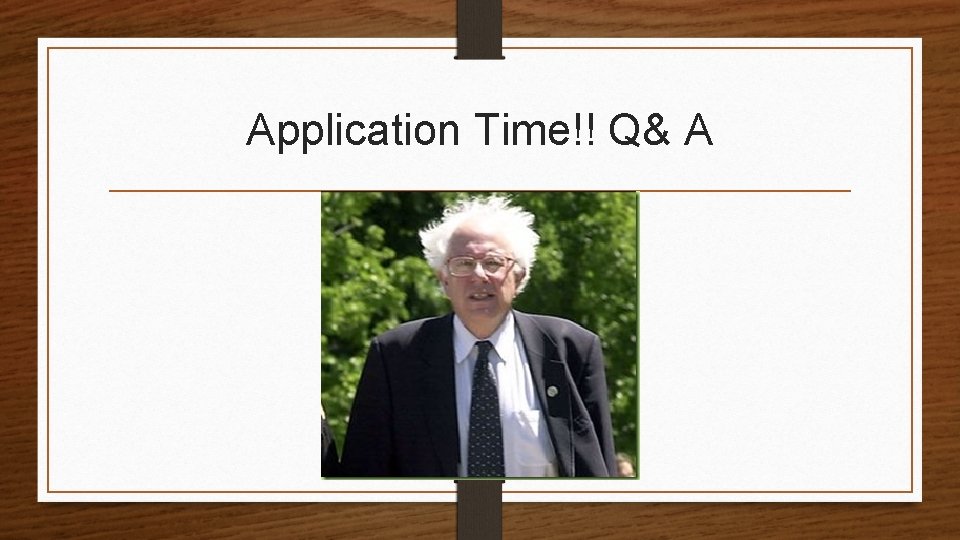 Application Time!! Q& A